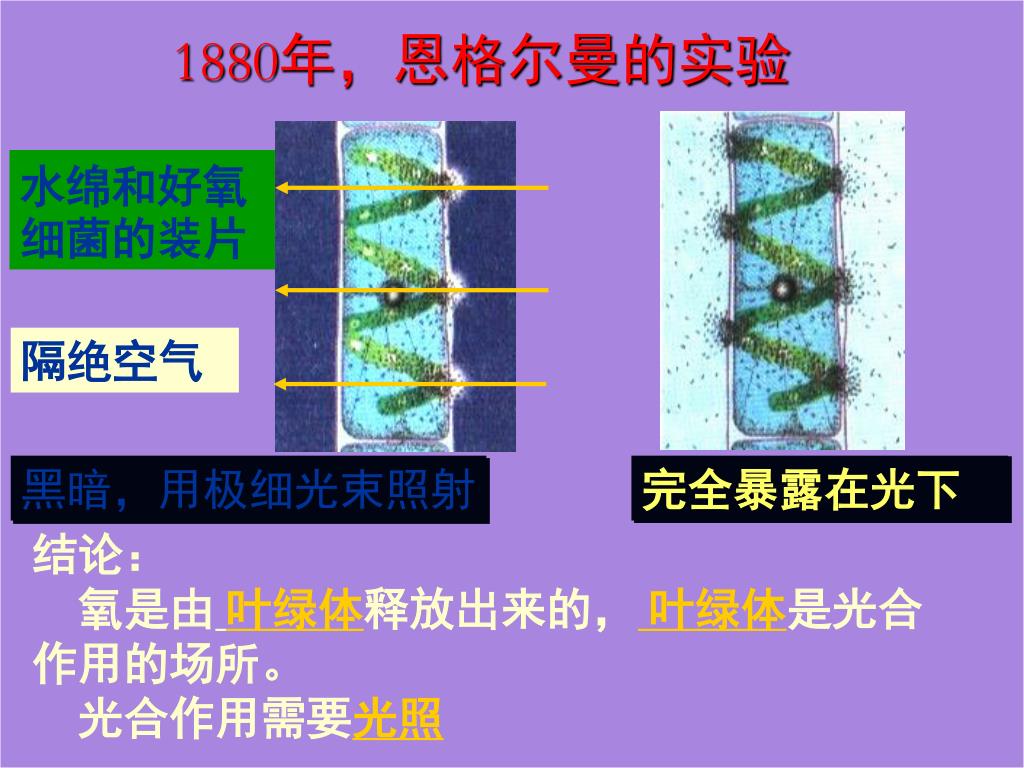 1880年，恩格尔曼的实验

水绵和好氧细菌的装片

隔绝空气

黑暗，用极细光束照射

完全暴露在光下

结论：

氧是由 叶绿体释放出来的， 叶绿体是光合作用的场所。

光合作用需要光照